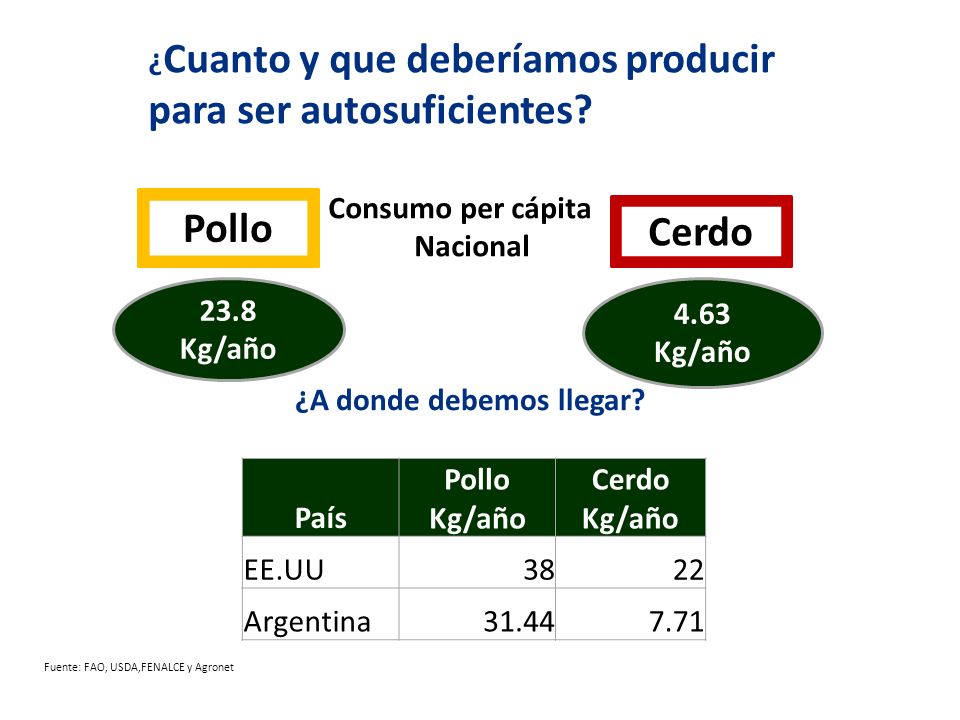 ¿Cuanto y que deberíamos producir para ser autosuficientes?

Pollo

Consumo per cápita Nacional

Cerdo

23.8 Kg/año

4.63 Kg/año

¿A donde debemos llegar?

| País | Pollo Kg/año | Cerdo Kg/año |
|---|---|---|
| EE.UU | 38 | 22 |
| Argentina | 31.44 | 7.71 |

Fuente: FAO, USDA,FENALCE y Agronet